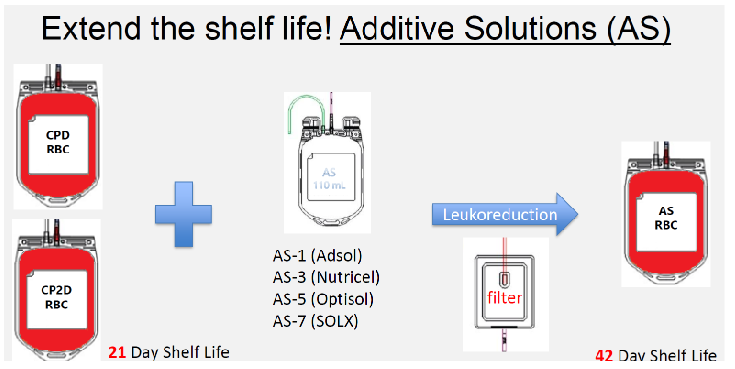 Extend the shelf life! Additive Solutions (AS)

CPD
RBC

CP2D
RBC

21 Day Shelf Life

AS
110 mL

AS-1 (Adsol)
AS-3 (Nutricel)
AS-5 (Optisol)
AS-7 (SOLX)

Leukoreduction

filter

AS
RBC

42 Day Shelf Life